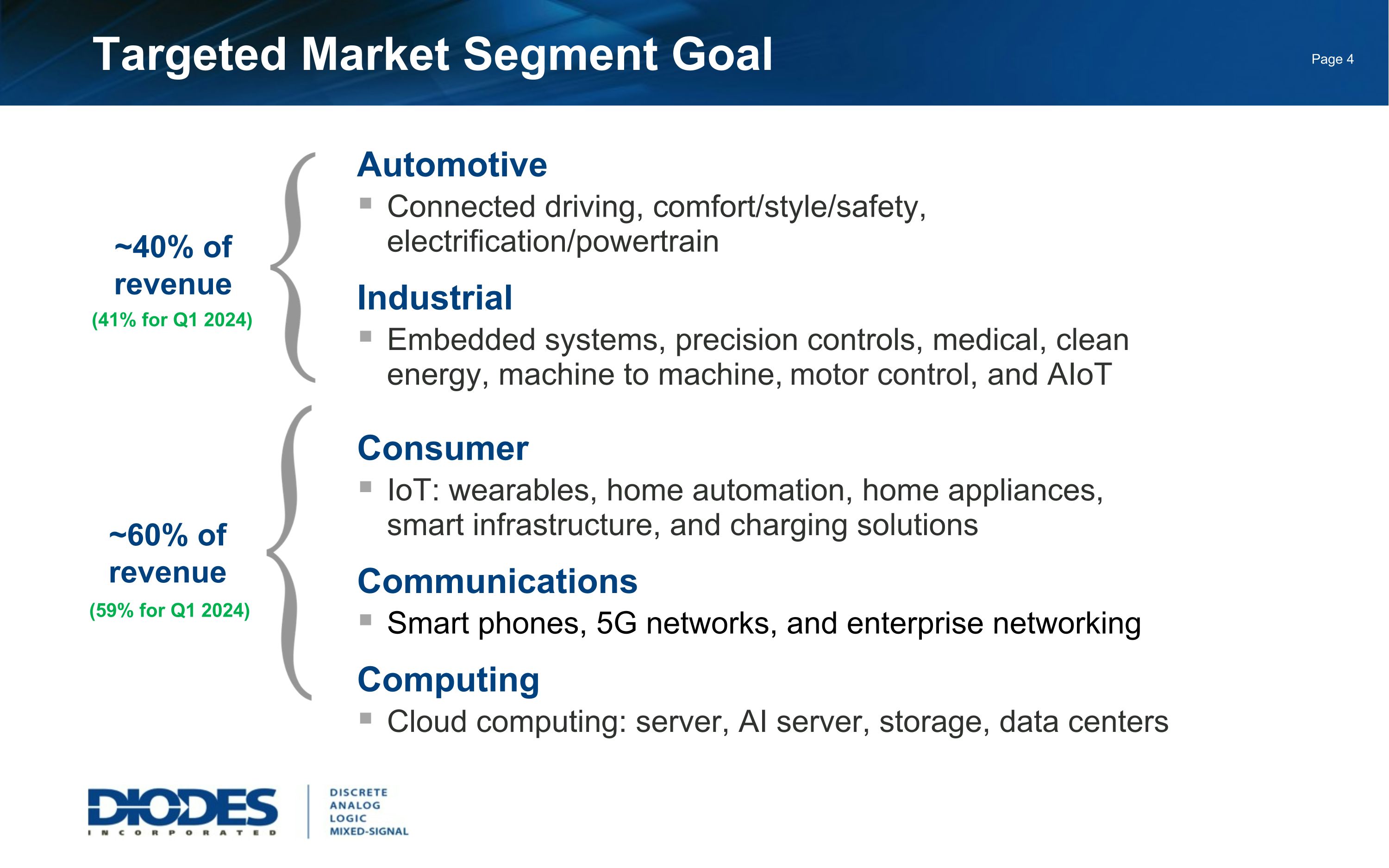 Targeted Market Segment Goal

Page 4

~40% of revenue
(41% for Q1 2024)

Automotive
▪ Connected driving, comfort/style/safety, electrification/powertrain

Industrial
▪ Embedded systems, precision controls, medical, clean energy, machine to machine, motor control, and AIoT

~60% of revenue
(59% for Q1 2024)

Consumer
▪ IoT: wearables, home automation, home appliances, smart infrastructure, and charging solutions

Communications
▪ Smart phones, 5G networks, and enterprise networking

Computing
▪ Cloud computing: server, AI server, storage, data centers

DIODES
INCORPORATED

DISCRETE
ANALOG
LOGIC
MIXED-SIGNAL